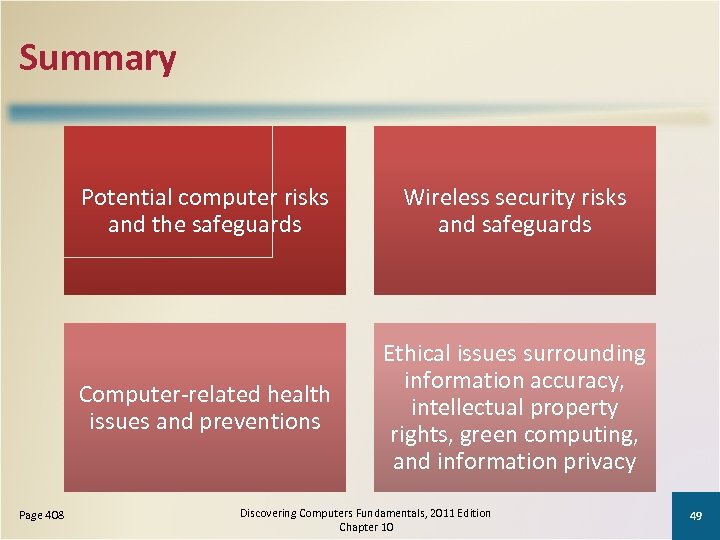 Summary

Potential computer risks and the safeguards

Wireless security risks and safeguards

Computer-related health issues and preventions

Ethical issues surrounding information accuracy, intellectual property rights, green computing, and information privacy

Page 408

Discovering Computers Fundamentals, 2011 Edition
Chapter 10

49